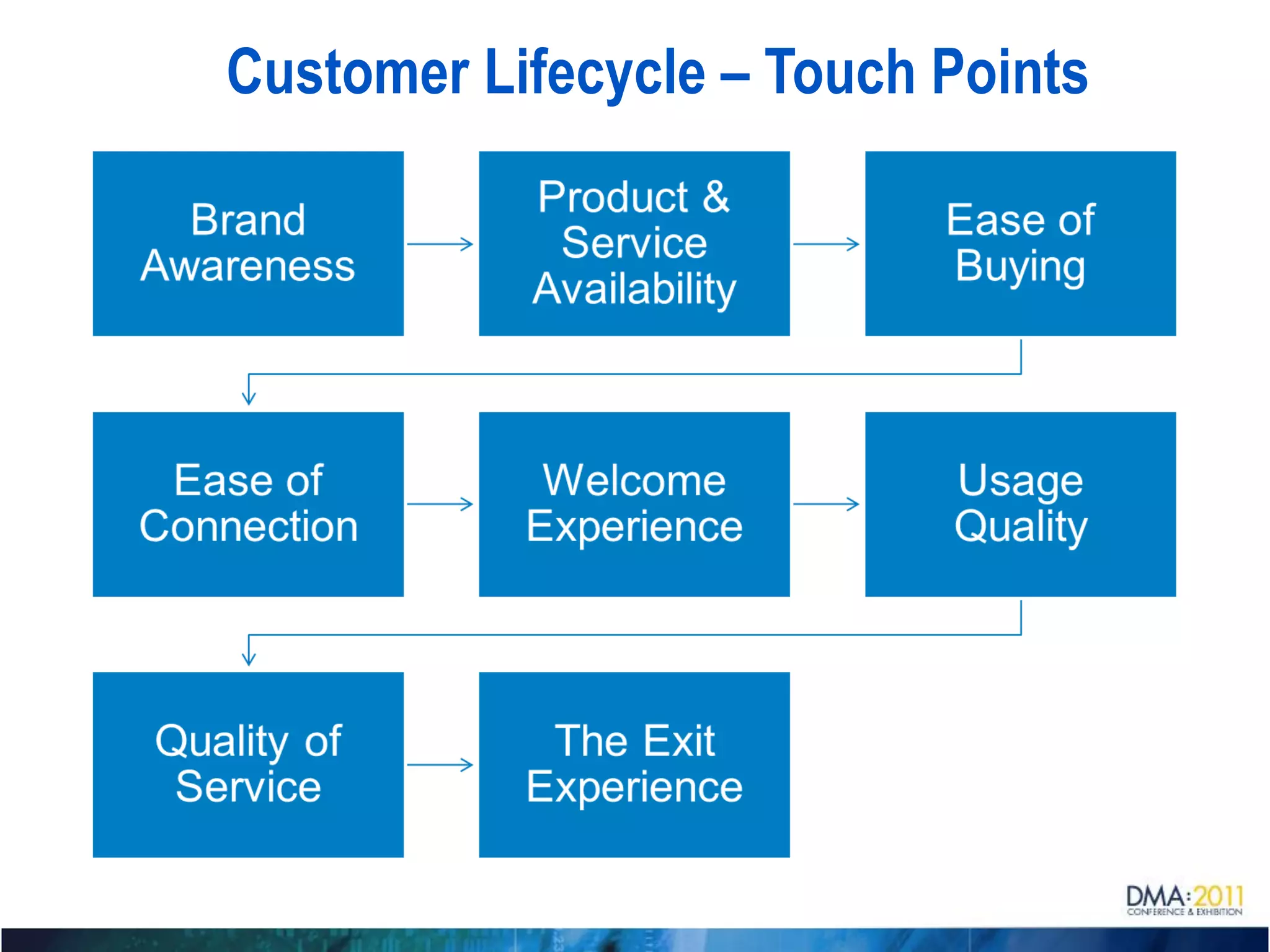 Customer Lifecycle – Touch Points

Brand Awareness

Product & Service Availability

Ease of Buying

Ease of Connection

Welcome Experience

Usage Quality

Quality of Service

The Exit Experience

DMA:2011
CONFERENCE & EXHIBITION